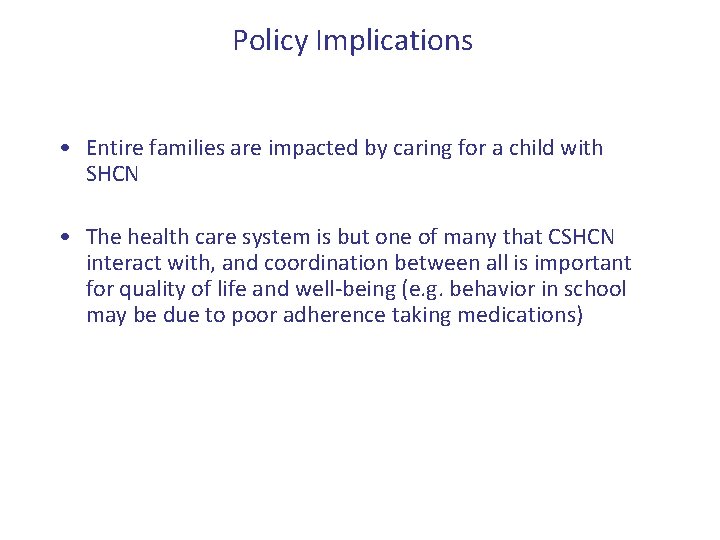 Policy Implications

• Entire families are impacted by caring for a child with SHCN

• The health care system is but one of many that CSHCN interact with, and coordination between all is important for quality of life and well-being (e.g. behavior in school may be due to poor adherence taking medications)